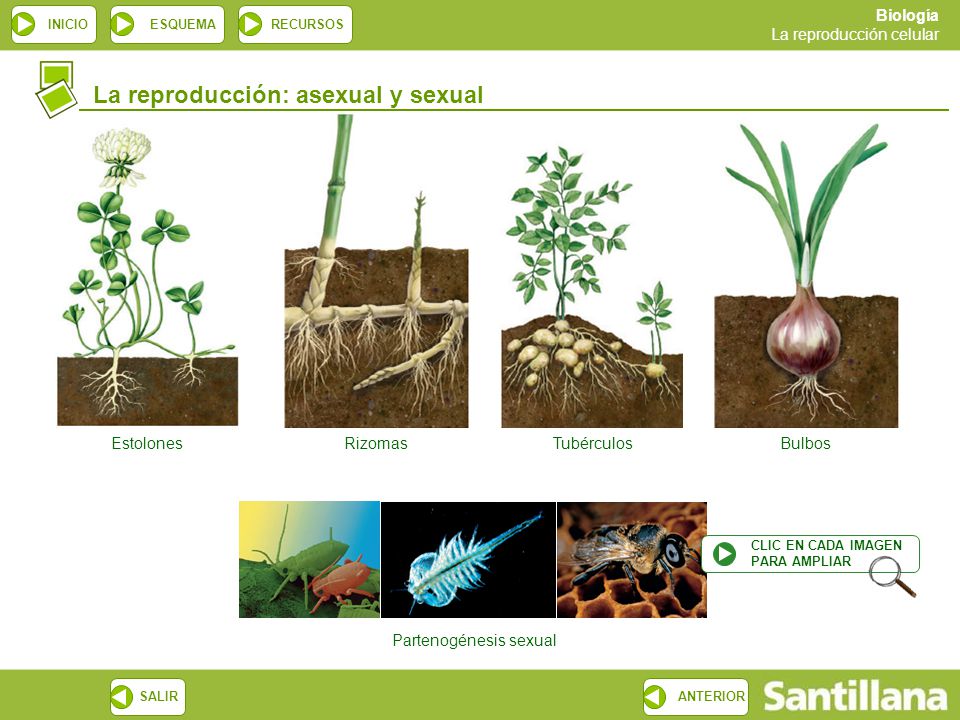 INICIO
ESQUEMA
RECURSOS

Biología
La reproducción celular

La reproducción: asexual y sexual

Estolones
Rizomas
Tubérculos
Bulbos

CLIC EN CADA IMAGEN PARA AMPLIAR

Partenogénesis sexual

SALIR
ANTERIOR
Santillana